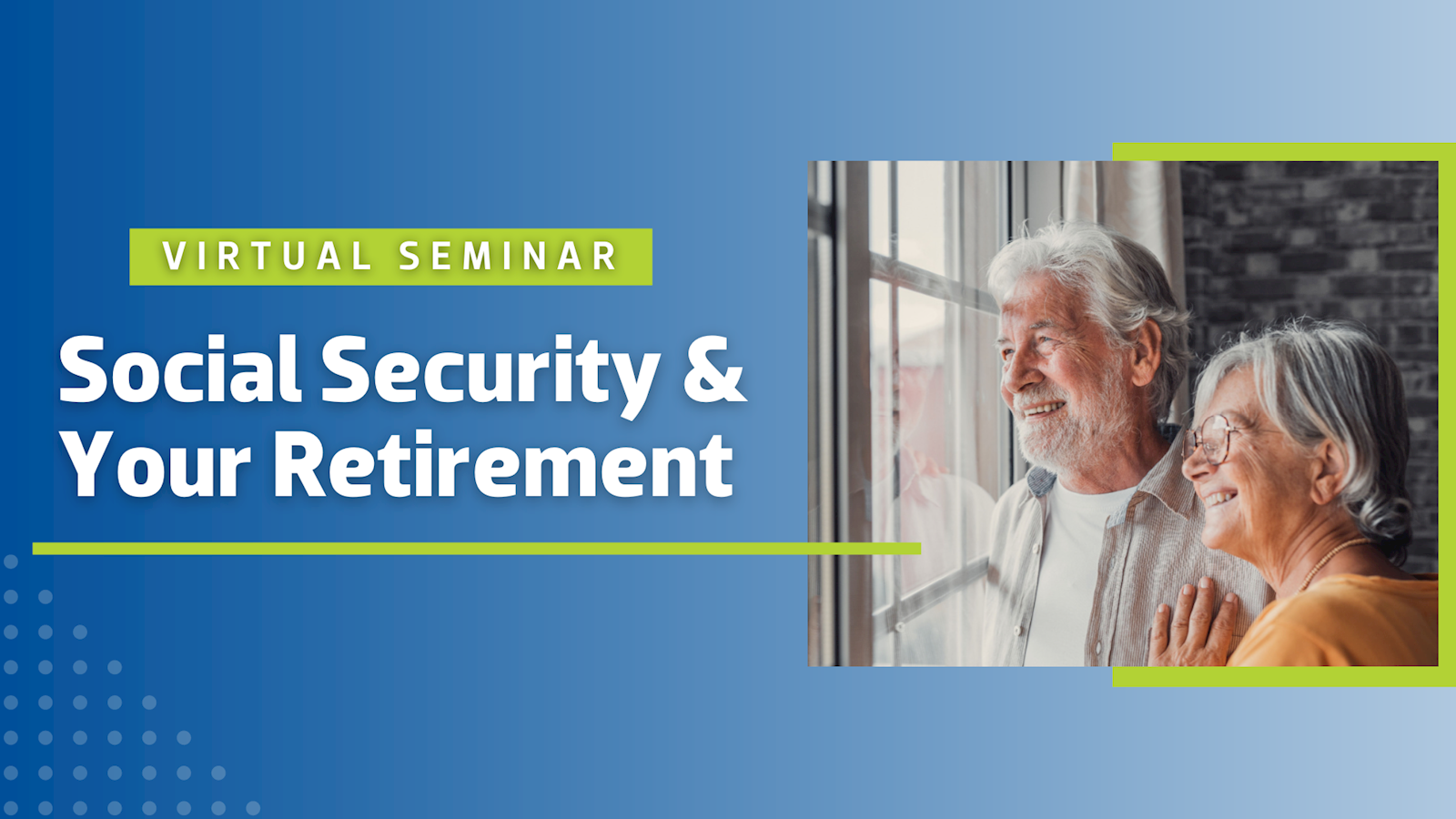 VIRTUAL SEMINAR

Social Security & Your Retirement